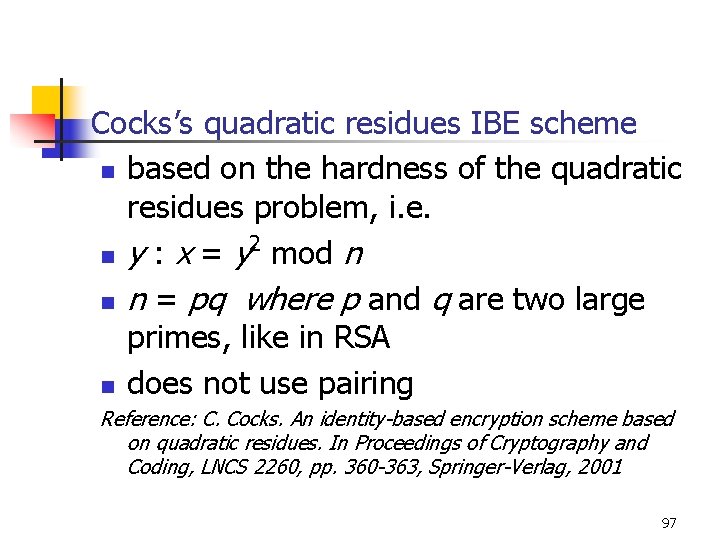 Cocks's quadratic residues IBE scheme

- based on the hardness of the quadratic residues problem, i.e.
- $y : x = y^2 \mod n$
- $n = pq$ where $p$ and $q$ are two large primes, like in RSA
- does not use pairing

Reference: C. Cocks. An identity-based encryption scheme based on quadratic residues. In Proceedings of Cryptography and Coding, LNCS 2260, pp. 360-363, Springer-Verlag, 2001

97